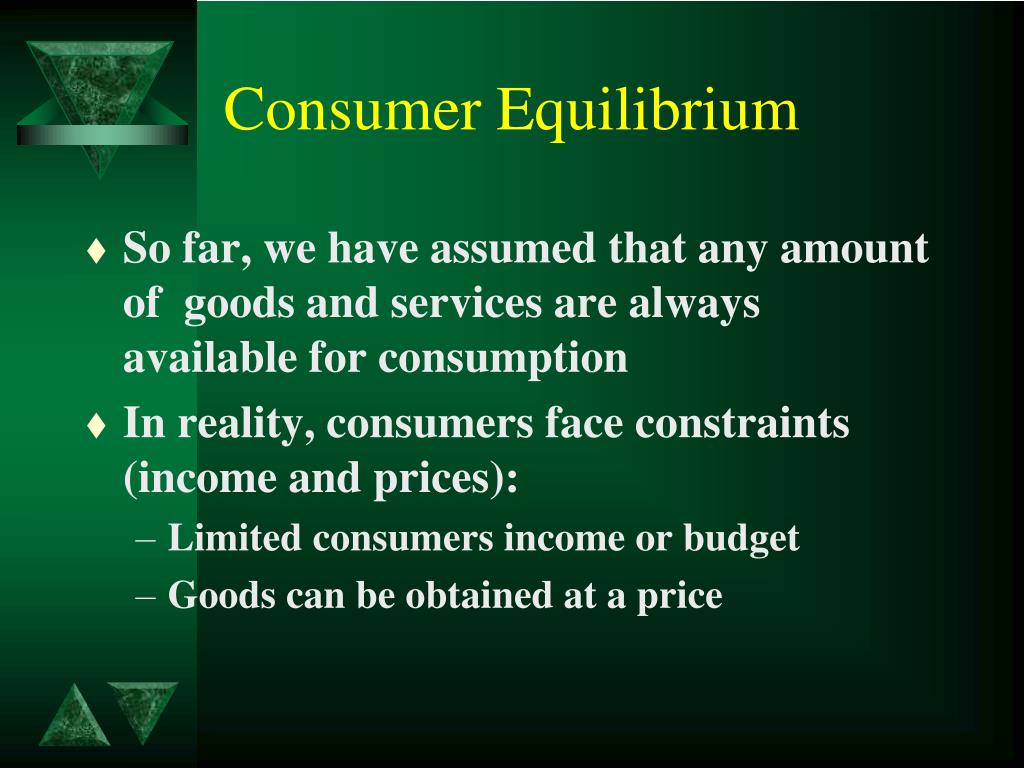 Consumer Equilibrium

♦ So far, we have assumed that any amount of goods and services are always available for consumption

♦ In reality, consumers face constraints (income and prices):

– Limited consumers income or budget

– Goods can be obtained at a price